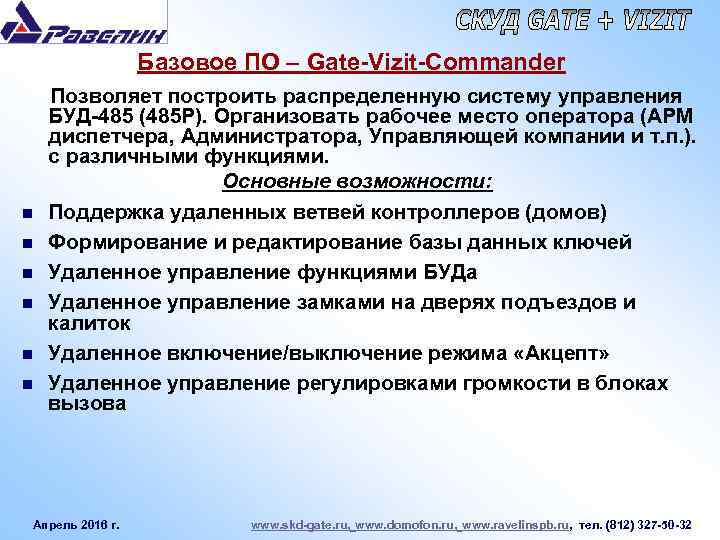 Равелин

СКУД GATE + VIZIT

Базовое ПО – Gate-Vizit-Commander

Позволяет построить распределенную систему управления БУД-485 (485Р). Организовать рабочее место оператора (АРМ диспетчера, Администратора, Управляющей компании и т.п.). с различными функциями.

Основные возможности:

- Поддержка удаленных ветвей контроллеров (домов)
- Формирование и редактирование базы данных ключей
- Удаленное управление функциями БУДа
- Удаленное управление замками на дверях подъездов и калиток
- Удаленное включение/выключение режима «Акцепт»
- Удаленное управление регулировками громкости в блоках вызова

Апрель 2016 г. www.skd-gate.ru, www.domofon.ru, www.ravelinspb.ru, тел. (812) 327-50-32